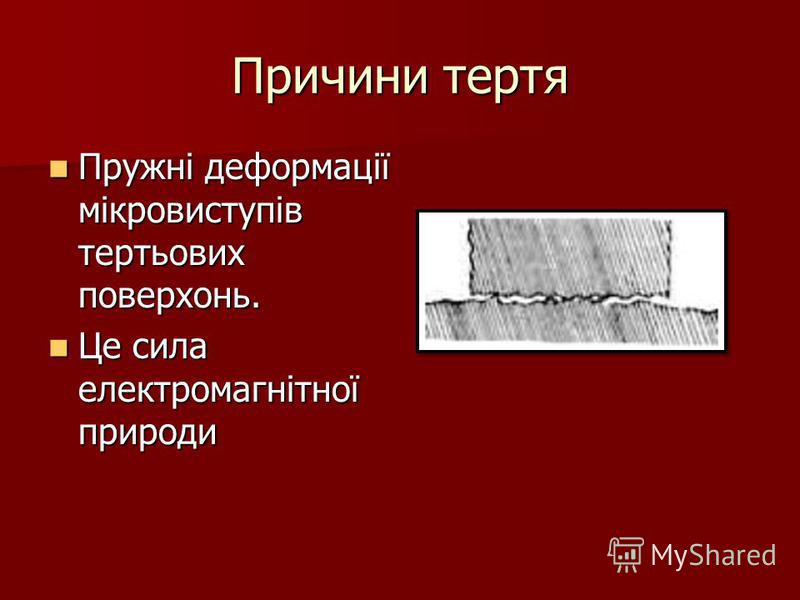 Причини тертя

Пружні деформації мікровиступів тертьових поверхонь.

Це сила електромагнітної природи

MyShared